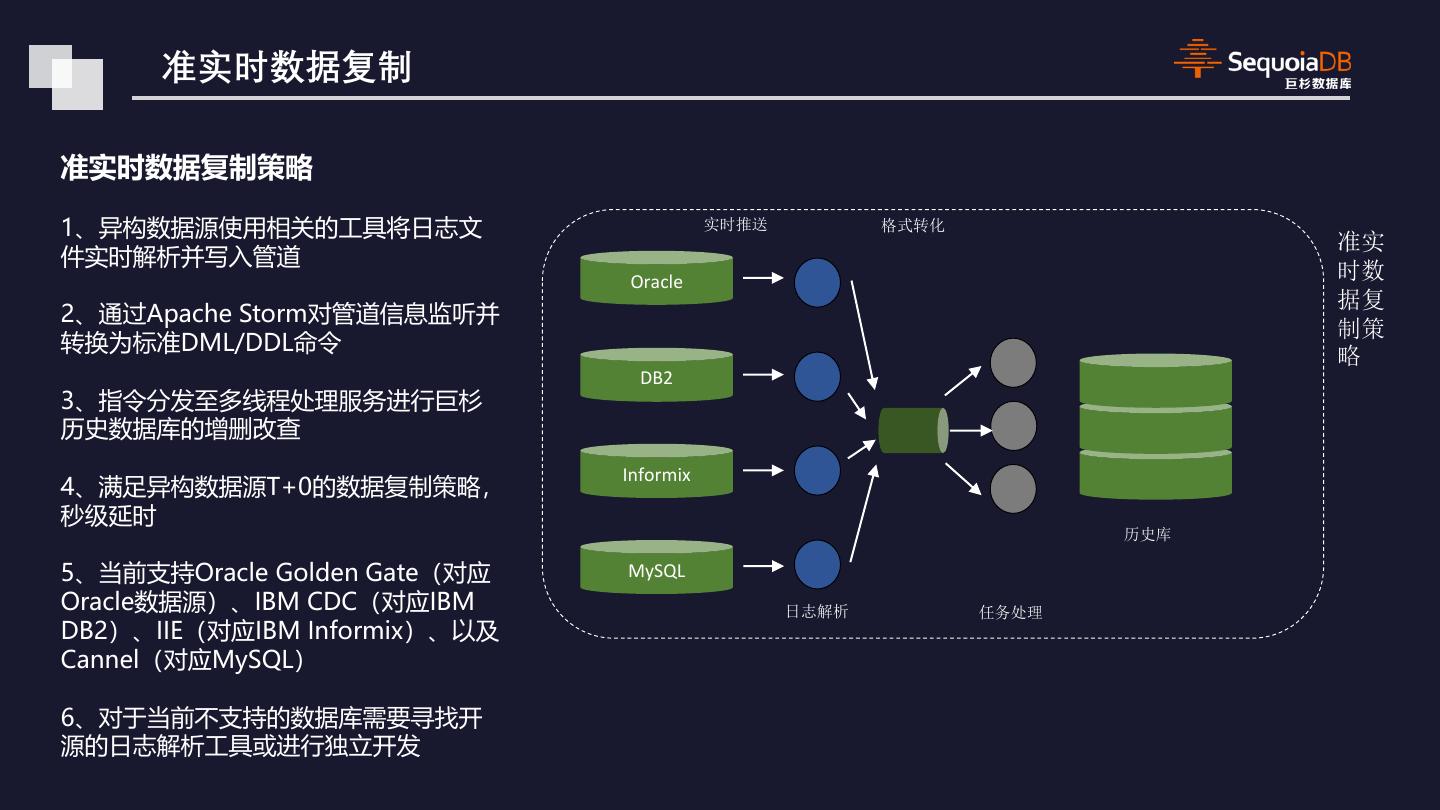 准实时数据复制

SequoiaDB
巨杉数据库

准实时数据复制策略

1、异构数据源使用相关的工具将日志文件实时解析并写入管道

2、通过Apache Storm对管道信息监听并转换为标准DML/DDL命令

3、指令分发至多线程处理服务进行巨杉历史数据库的增删改查

4、满足异构数据源T+0的数据复制策略，秒级延时

5、当前支持Oracle Golden Gate（对应Oracle数据源）、IBM CDC（对应IBM DB2）、IIE（对应IBM Informix）、以及Cannel（对应MySQL）

6、对于当前不支持的数据库需要寻找开源的日志解析工具或进行独立开发

实时推送

格式转化

Oracle

DB2

Informix

MySQL

日志解析

任务处理

历史库

准实时数据复制策略